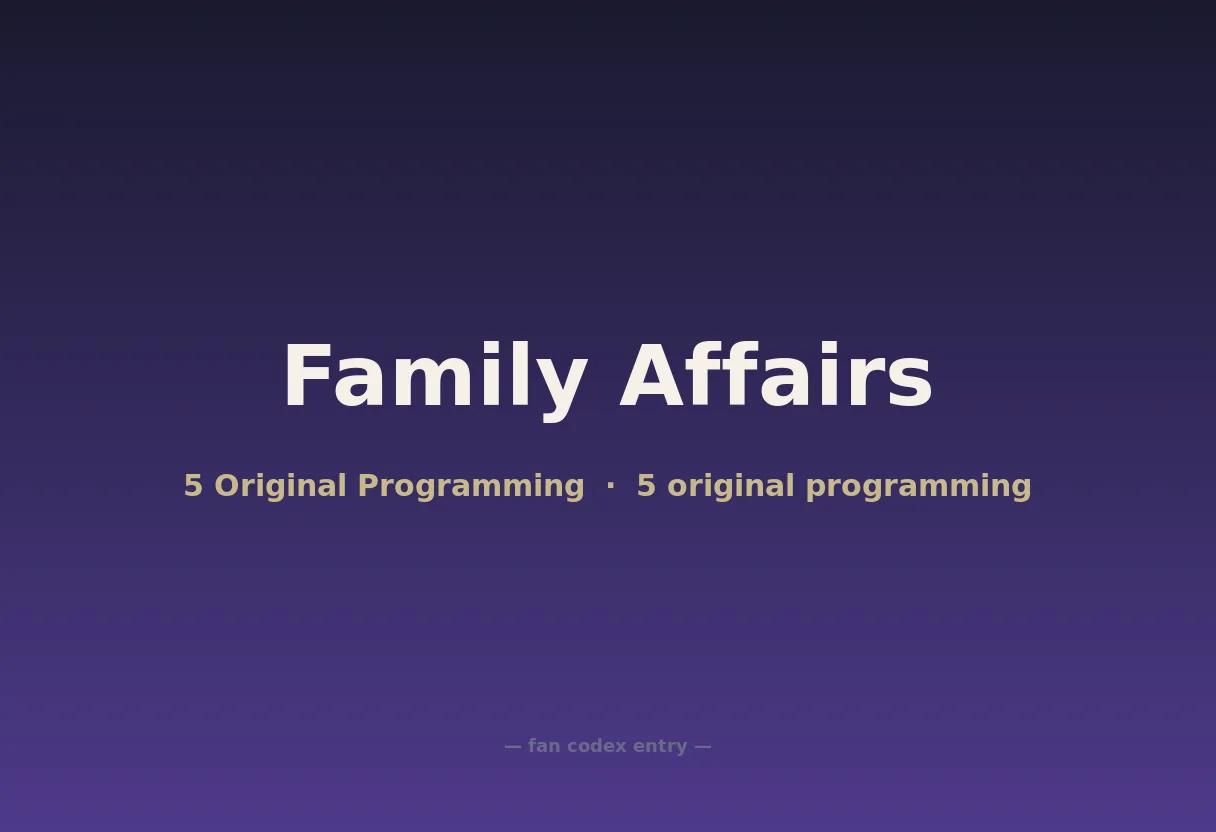 Family Affairs

5 Original Programming · 5 original programming

— fan codex entry —